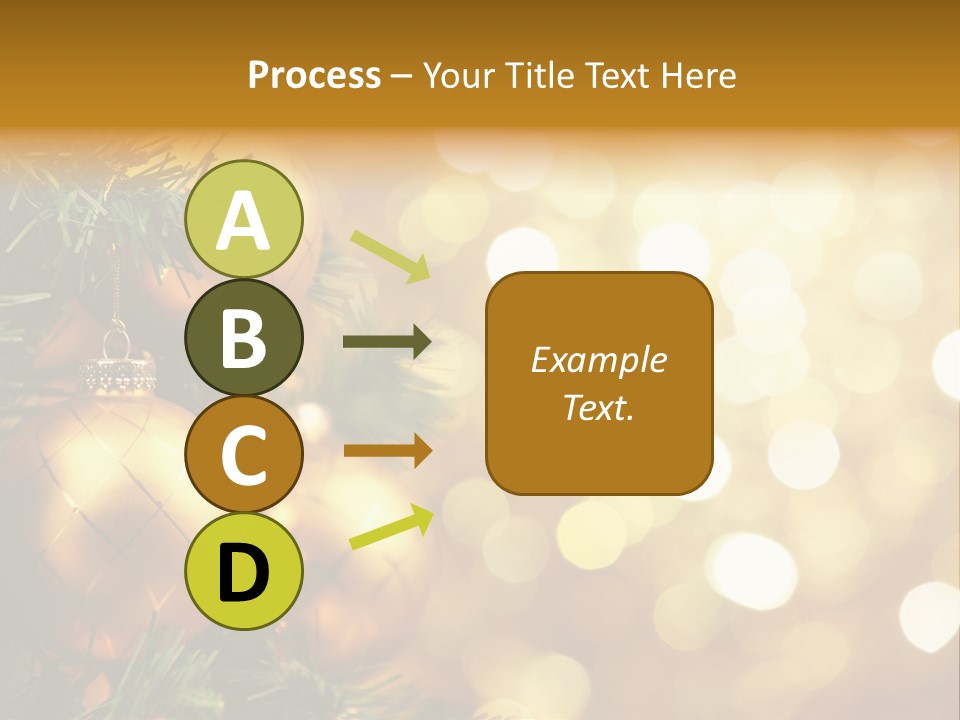 Process – Your Title Text Here

A

B

C

D

Example Text.